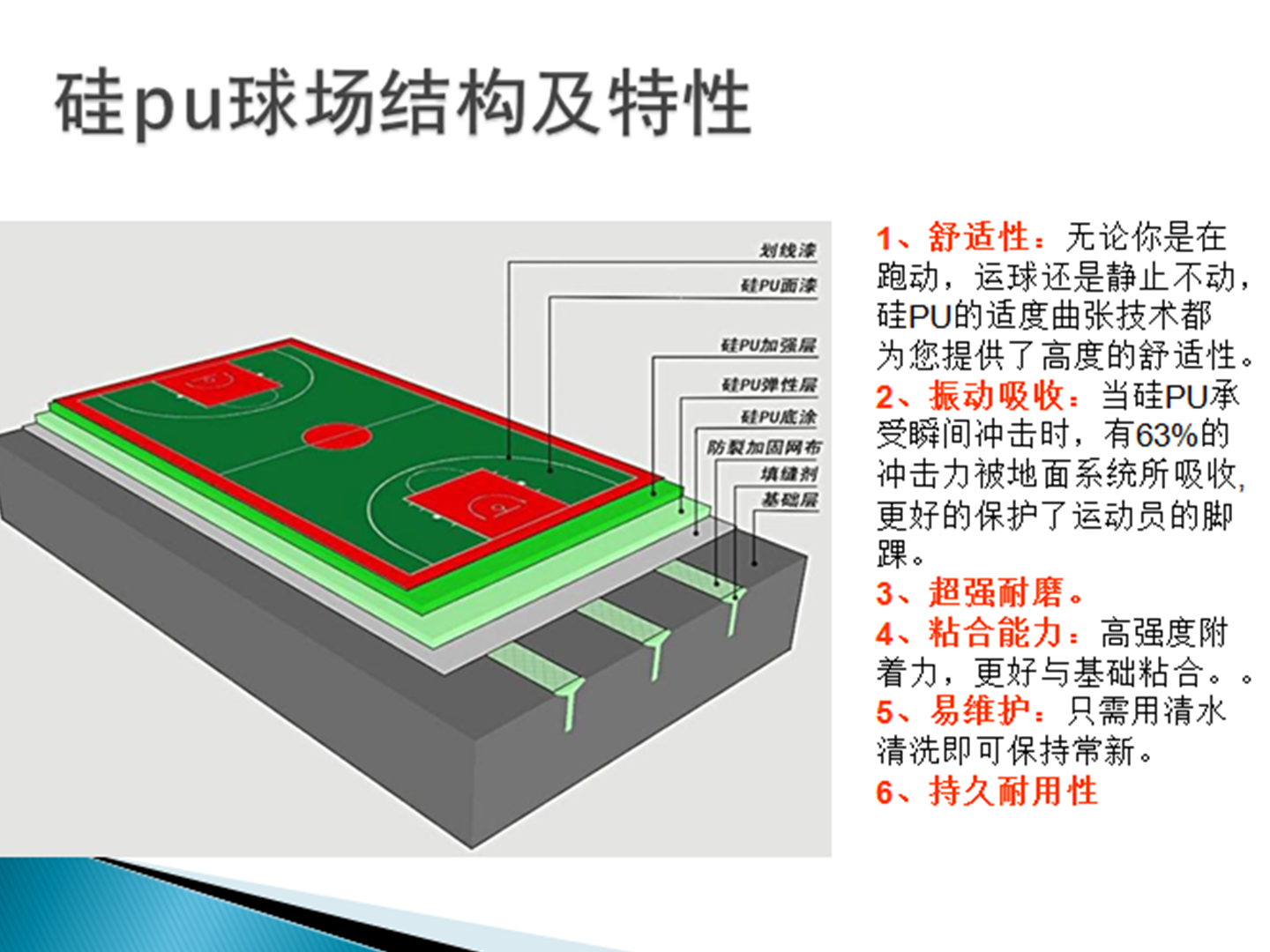 硅pu球场结构及特性

划线漆
硅PU面漆
硅PU加强层
硅PU弹性层
硅PU底涂
防裂加固网布
填缝剂
基础层

1、舒适性：无论你是在跑动，运球还是静止不动，硅PU的适度曲张技术都为您提供了高度的舒适性。
2、振动吸收：当硅PU承受瞬间冲击时，有63%的冲击力被地面系统所吸收，更好的保护了运动员的脚踝。
3、超强耐磨。
4、粘合能力：高强度附着力，更好与基础粘合。。
5、易维护：只需用清水清洗即可保持常新。
6、持久耐用性